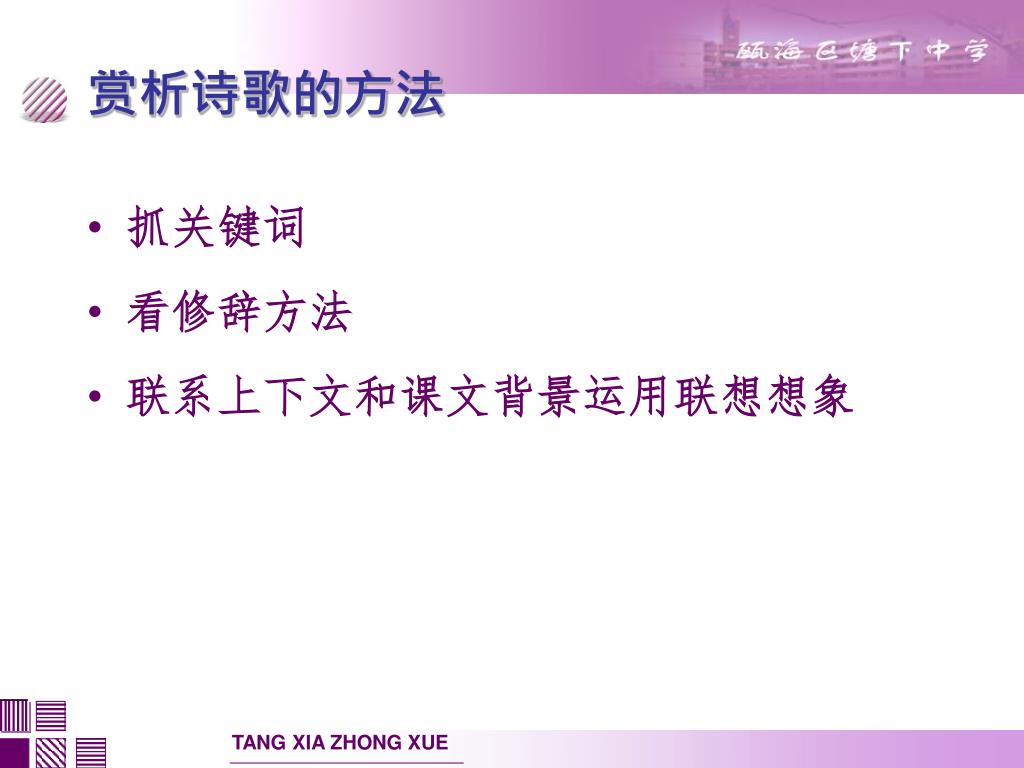 瓯海区塘下中学

赏析诗歌的方法

• 抓关键词
• 看修辞方法
• 联系上下文和课文背景运用联想想象

TANG XIA ZHONG XUE